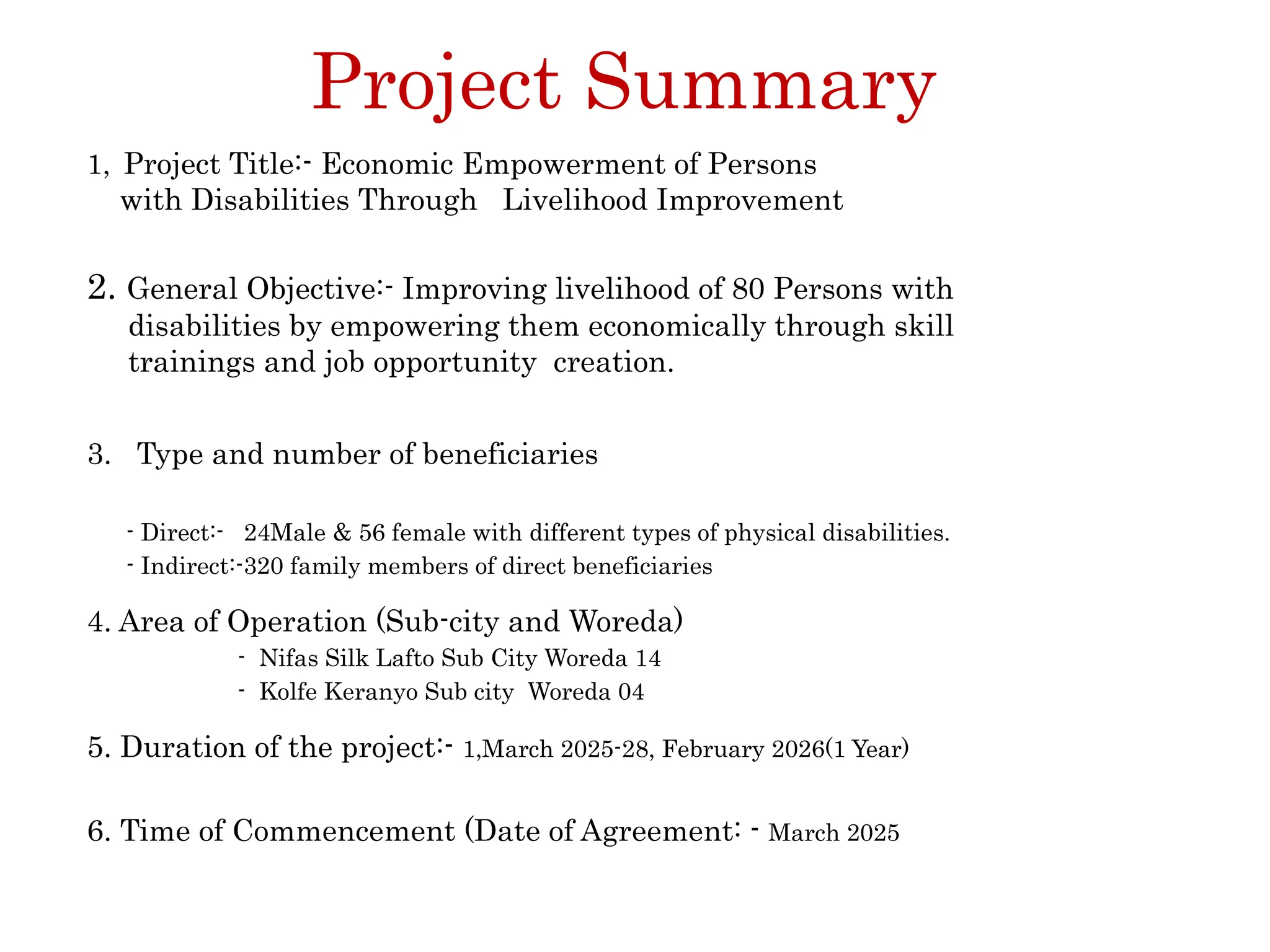 Project Summary

1, Project Title:- Economic Empowerment of Persons with Disabilities Through Livelihood Improvement

2. General Objective:- Improving livelihood of 80 Persons with disabilities by empowering them economically through skill trainings and job opportunity creation.

3. Type and number of beneficiaries

- Direct:- 24Male & 56 female with different types of physical disabilities.
- Indirect:-320 family members of direct beneficiaries

4. Area of Operation (Sub-city and Woreda)
- Nifas Silk Lafto Sub City Woreda 14
- Kolfe Keranyo Sub city Woreda 04

5. Duration of the project:- 1,March 2025-28, February 2026(1 Year)

6. Time of Commencement (Date of Agreement: - March 2025